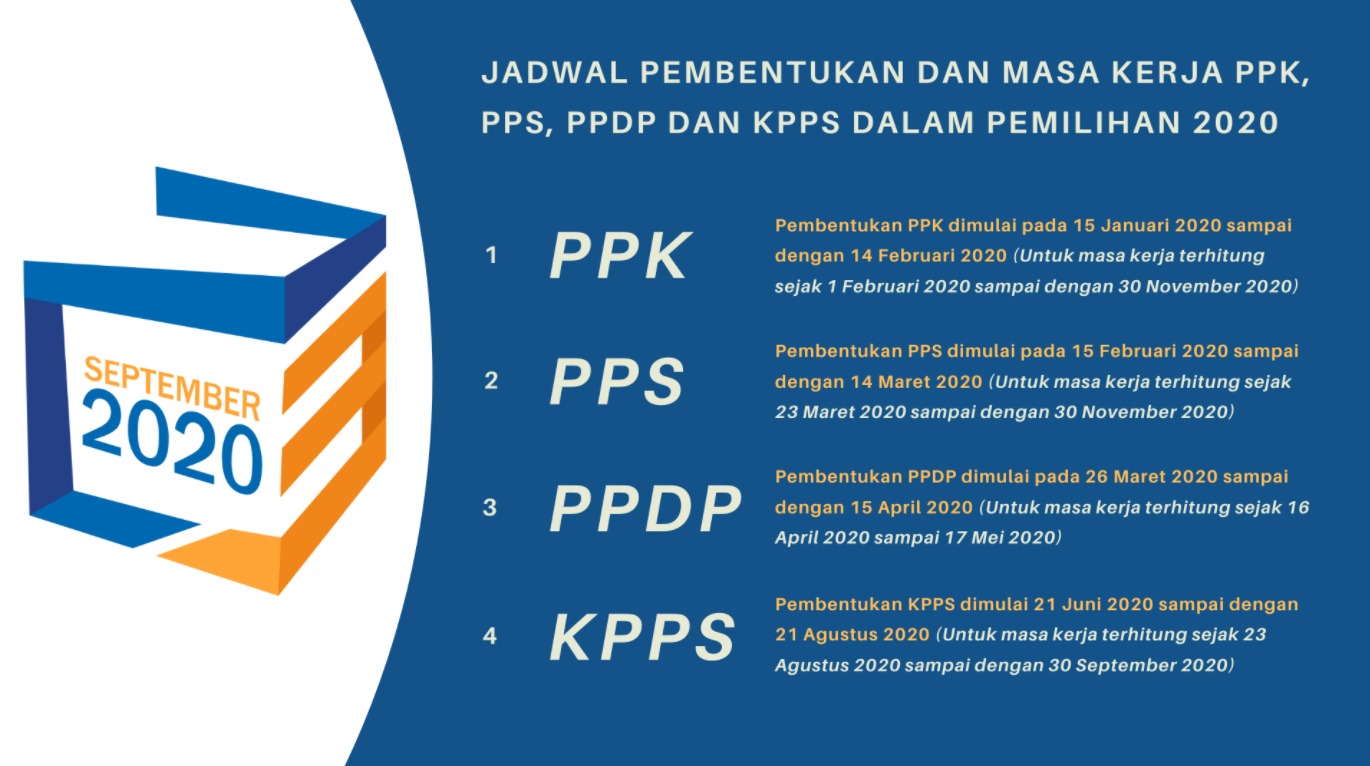 SEPTEMBER
2020

JADWAL PEMBENTUKAN DAN MASA KERJA PPK, PPS, PPDP DAN KPPS DALAM PEMILIHAN 2020

1 PPK

Pembentukan PPK dimulai pada 15 Januari 2020 sampai dengan 14 Februari 2020 (Untuk masa kerja terhitung sejak 1 Februari 2020 sampai dengan 30 November 2020)

2 PPS

Pembentukan PPS dimulai pada 15 Februari 2020 sampai dengan 14 Maret 2020 (Untuk masa kerja terhitung sejak 23 Maret 2020 sampai dengan 30 November 2020)

3 PPDP

Pembentukan PPDP dimulai pada 26 Maret 2020 sampai dengan 15 April 2020 (Untuk masa kerja terhitung sejak 16 April 2020 sampai 17 Mei 2020)

4 KPPS

Pembentukan KPPS dimulai 21 Juni 2020 sampai dengan 21 Agustus 2020 (Untuk masa kerja terhitung sejak 23 Agustus 2020 sampai dengan 30 September 2020)